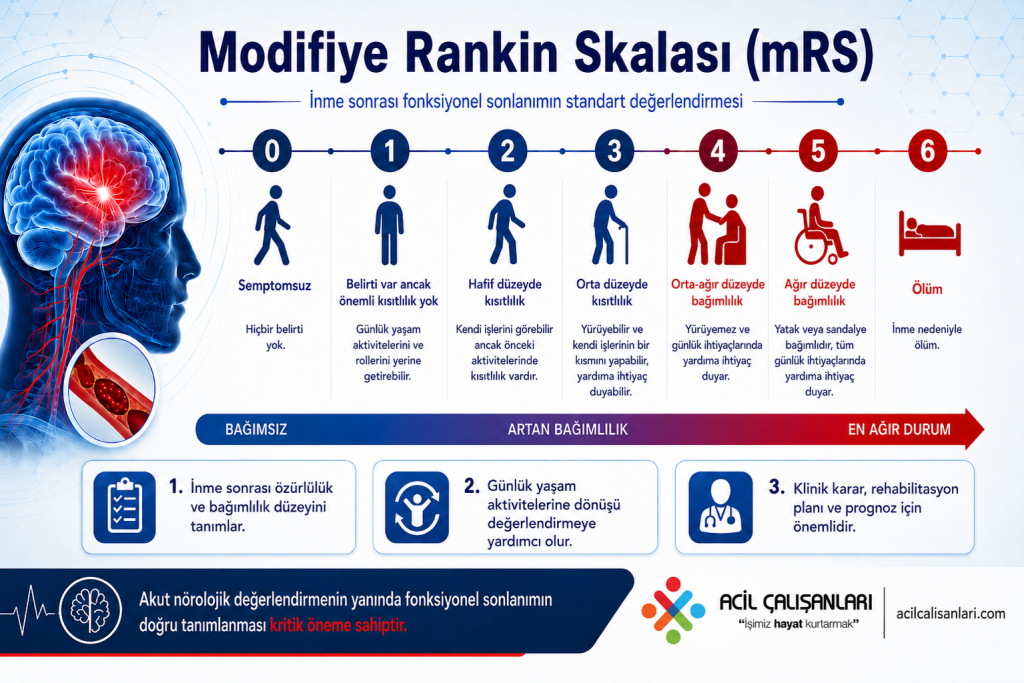 Modifiye Rankin Skalası (mRS)

İnme sonrası fonksiyonel sonlanımın standart değerlendirmesi

0
Semptomsuz
Hiçbir belirti yok.

1
Belirti var ancak önemli kısıtlılık yok
Günlük yaşam aktivitelerini ve rollerini yerine getirebilir.

2
Hafif düzeyde kısıtlılık
Kendi işlerini görebilir ancak önceki aktivitelerinde kısıtlılık vardır.

3
Orta düzeyde kısıtlılık
Yürüyebilir ve kendi işlerinin bir kısmını yapabilir, yardıma ihtiyaç duyabilir.

4
Orta-ağır düzeyde bağımlılık
Yürüyemez ve günlük ihtiyaçlarında yardıma ihtiyaç duyar.

5
Ağır düzeyde bağımlılık
Yatak veya sandalye bağımlıdır, tüm günlük ihtiyaçlarında yardıma ihtiyaç duyar.

6
Ölüm
İnme nedeniyle ölüm.

BAĞIMSIZ ARTAN BAĞIMLILIK EN AĞIR DURUM

1. İnme sonrası özürlülük ve bağımlılık düzeyini tanımlar.

2. Günlük yaşam aktivitelerine dönüşü değerlendirmeye yardımcı olur.

3. Klinik karar, rehabilitasyon planı ve prognoz için önemlidir.

Akut nörolojik değerlendirmenin yanında fonksiyonel sonlanımın doğru tanımlanması kritik öneme sahiptir.

ACİL ÇALIŞANLARI
"İşimiz hayat kurtarmak"
acilcalisanlari.com